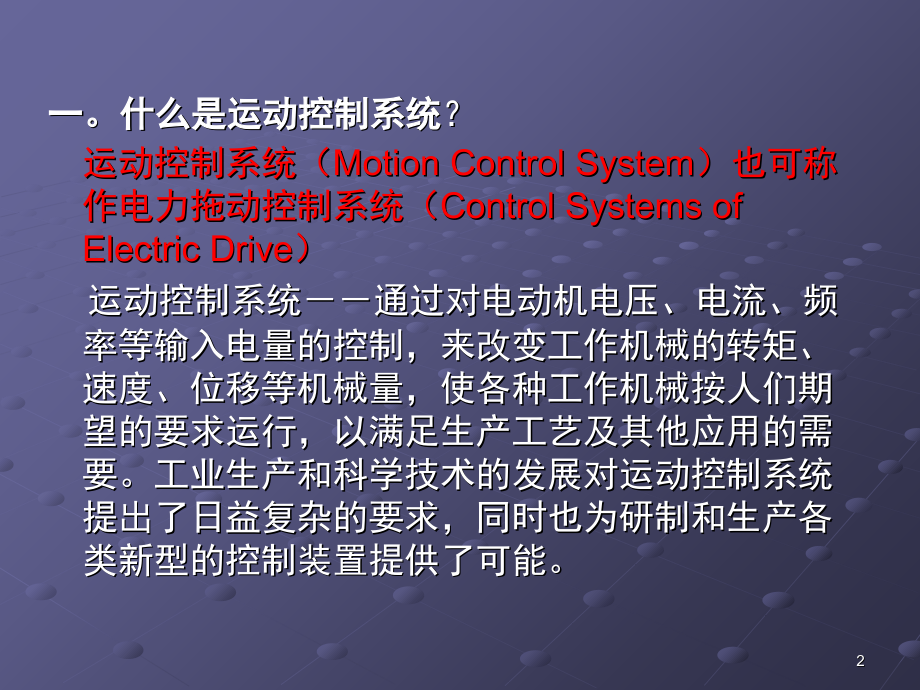 一。什么是运动控制系统？

运动控制系统（Motion Control System）也可称作电力拖动控制系统（Control Systems of Electric Drive）

运动控制系统－－通过对电动机电压、电流、频率等输入电量的控制，来改变工作机械的转矩、速度、位移等机械量，使各种工作机械按人们期望的要求运行，以满足生产工艺及其他应用的需要。工业生产和科学技术的发展对运动控制系统提出了日益复杂的要求，同时也为研制和生产各类新型的控制装置提供了可能。

2